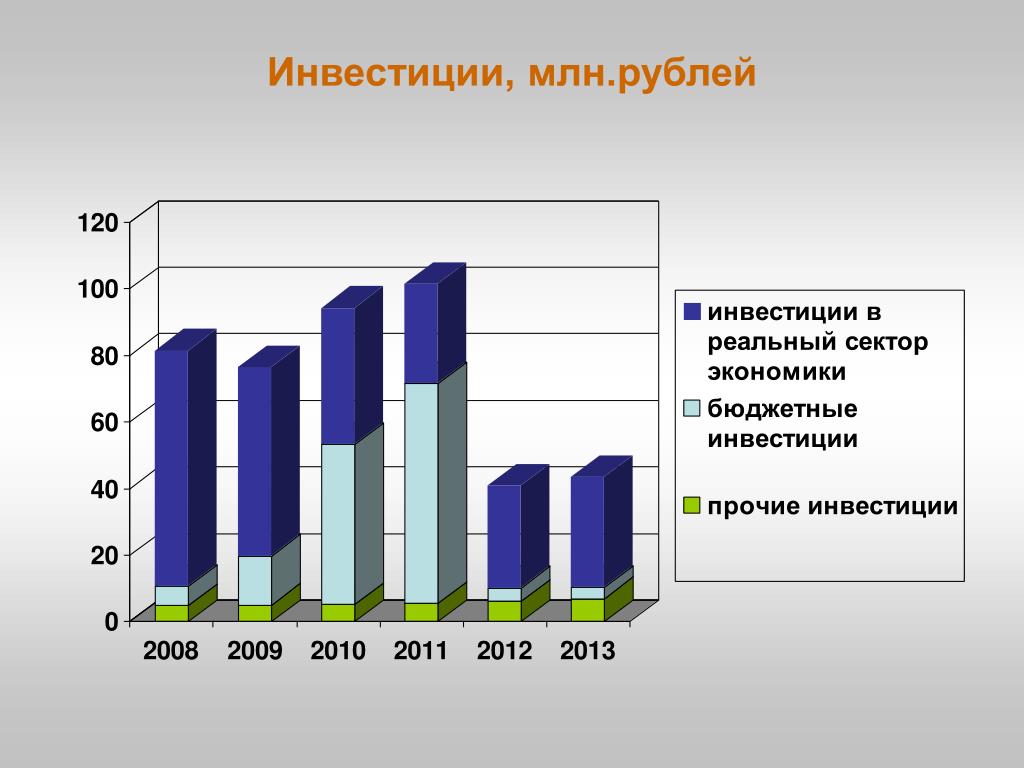 Инвестиции, млн.рублей

120
100
80
60
40
20
0

2008 2009 2010 2011 2012 2013

инвестиции в реальный сектор экономики
бюджетные инвестиции
прочие инвестиции